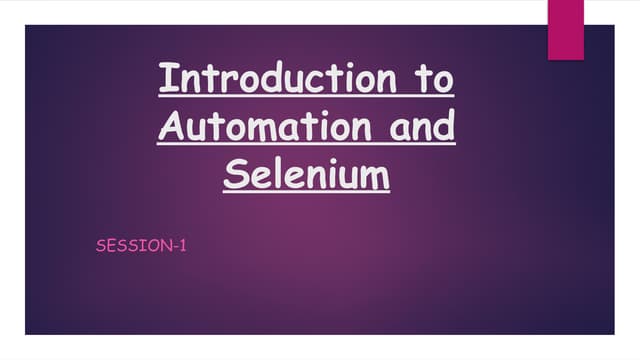 Introduction to Automation and Selenium

SESSION-1